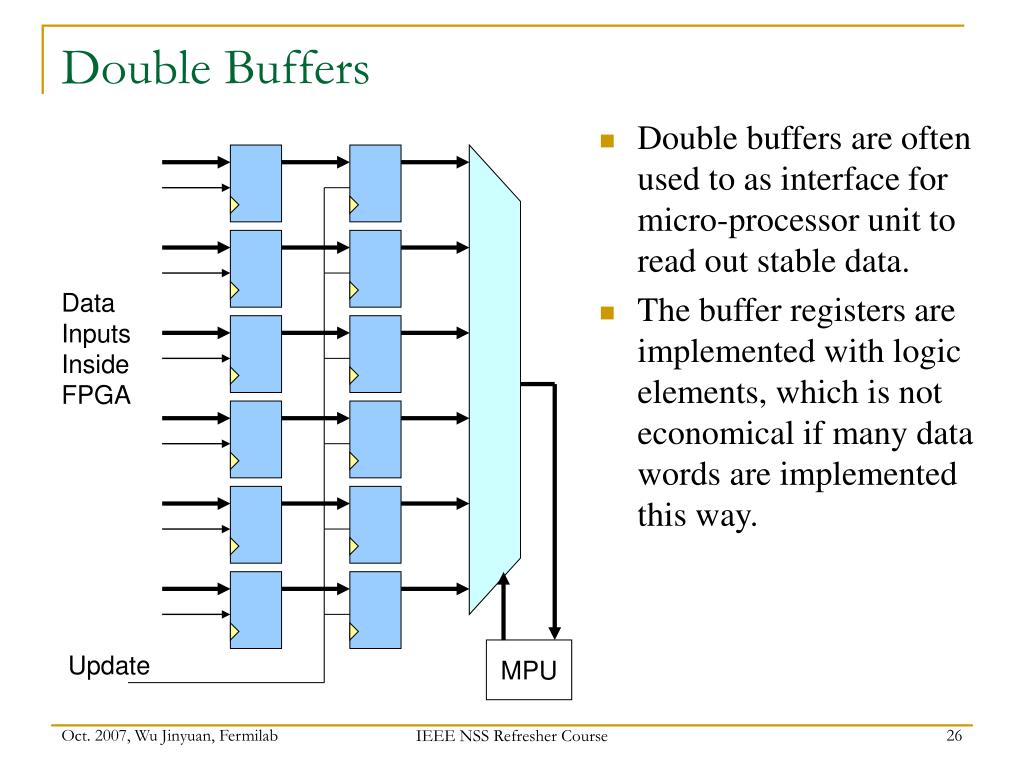 Double Buffers

Data Inputs Inside FPGA

Update

MPU

Double buffers are often used to as interface for micro-processor unit to read out stable data.

The buffer registers are implemented with logic elements, which is not economical if many data words are implemented this way.

Oct. 2007, Wu Jinyuan, Fermilab

IEEE NSS Refresher Course

26